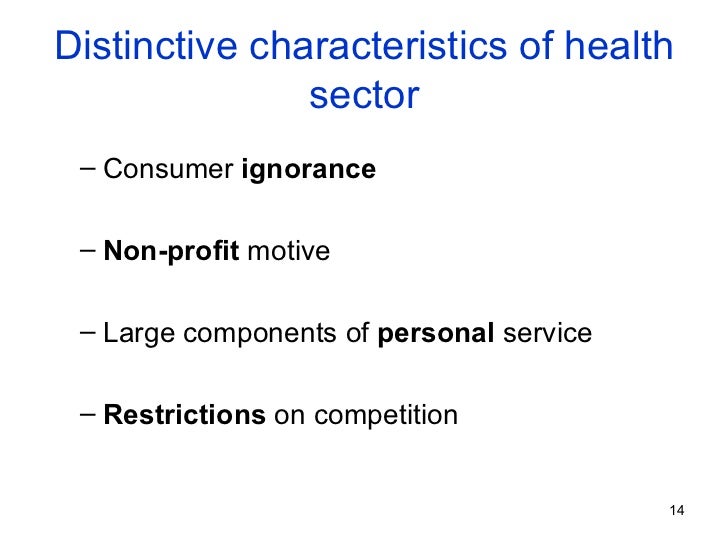 Distinctive characteristics of health sector

– Consumer ignorance

– Non-profit motive

– Large components of personal service

– Restrictions on competition

14